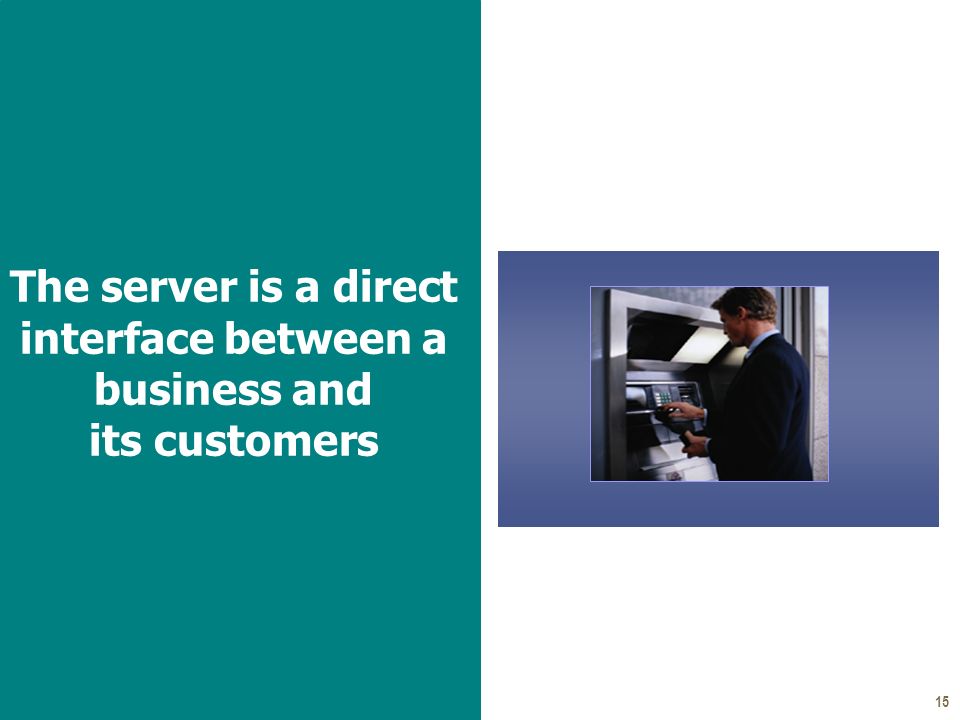 The server is a direct interface between a business and its customers

15